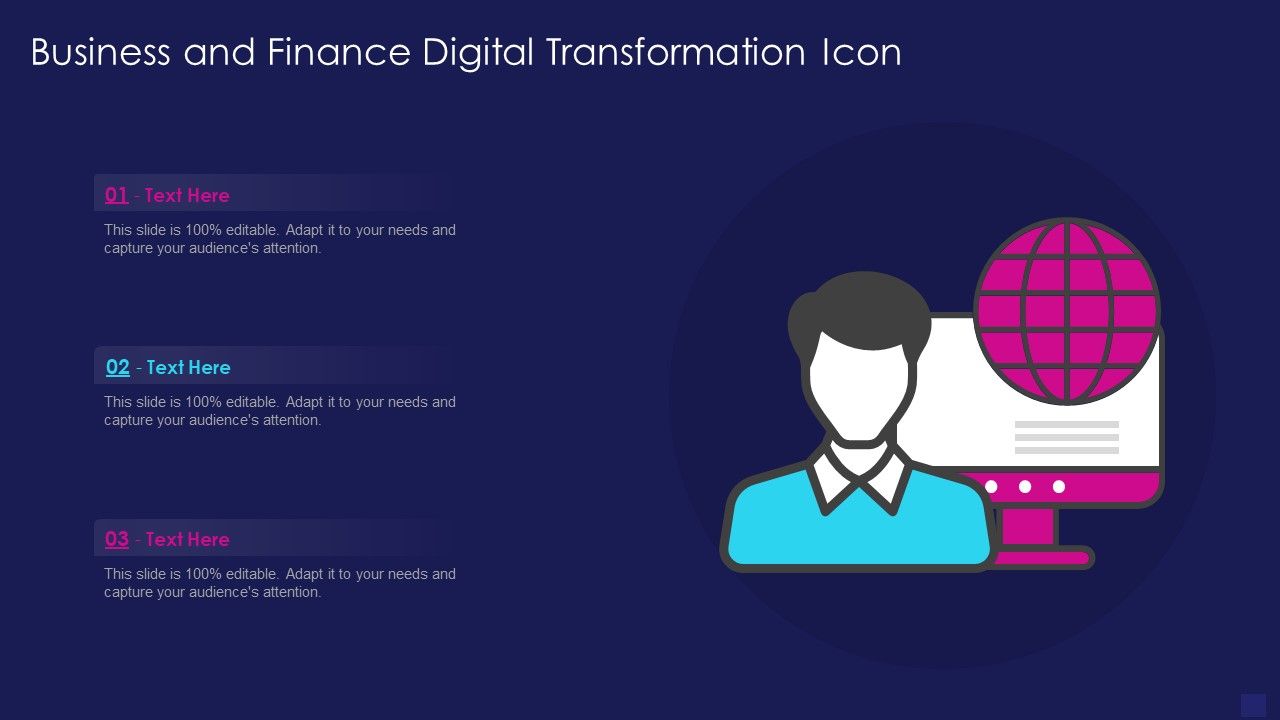 Business and Finance Digital Transformation Icon

01 - Text Here

This slide is 100% editable. Adapt it to your needs and capture your audience's attention.

02 - Text Here

This slide is 100% editable. Adapt it to your needs and capture your audience's attention.

03 - Text Here

This slide is 100% editable. Adapt it to your needs and capture your audience's attention.